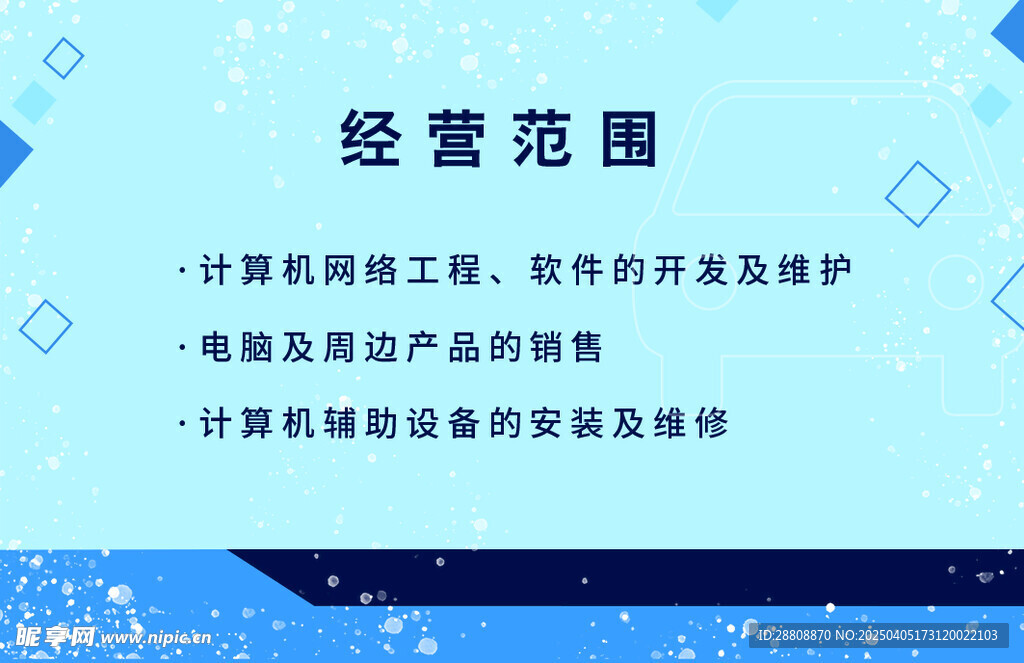 经营范围

·计算机网络工程、软件的开发及维护

·电脑及周边产品的销售

·计算机辅助设备的安装及维修

昵享网 www.nipic.cn

ID:28808870 NO:20250405173120022103